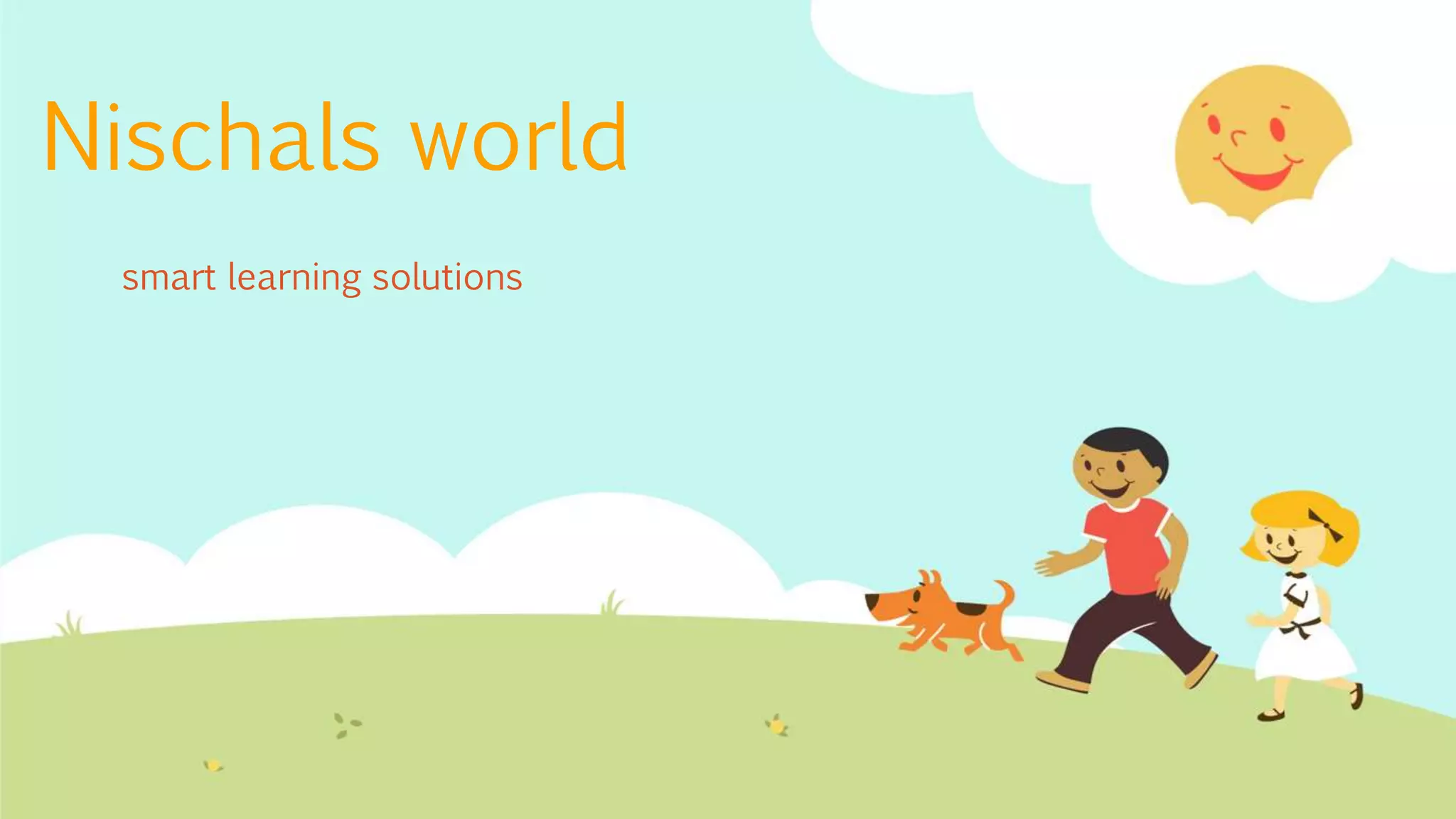 Nischals world

smart learning solutions